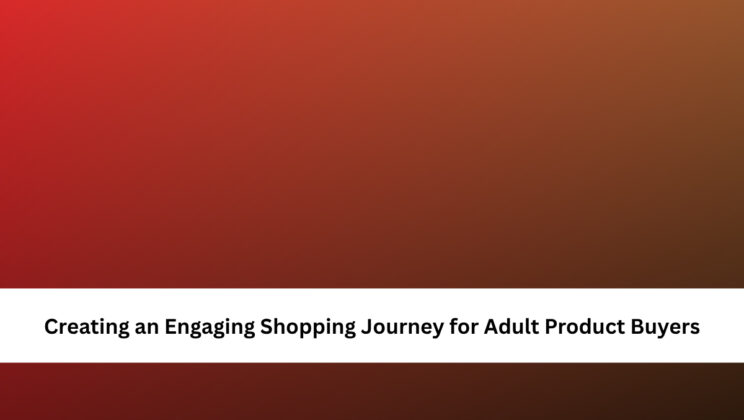 Creating an Engaging Shopping Journey for Adult Product Buyers